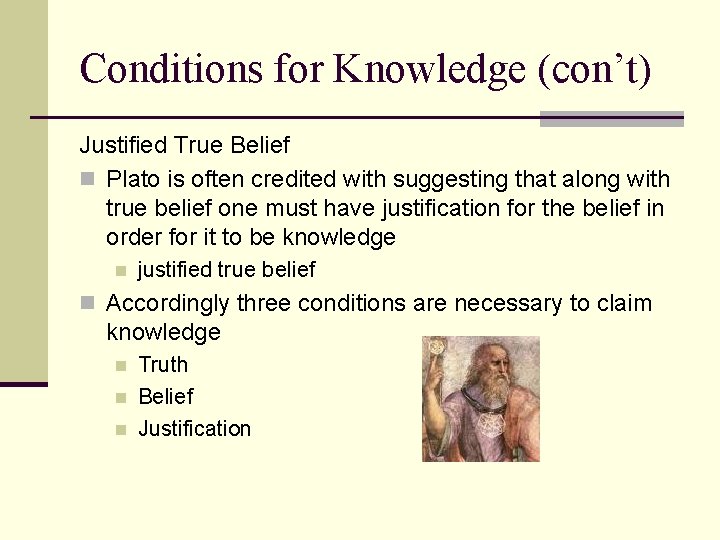 Conditions for Knowledge (con't)

Justified True Belief

Plato is often credited with suggesting that along with true belief one must have justification for the belief in order for it to be knowledge

justified true belief

Accordingly three conditions are necessary to claim knowledge

Truth

Belief

Justification